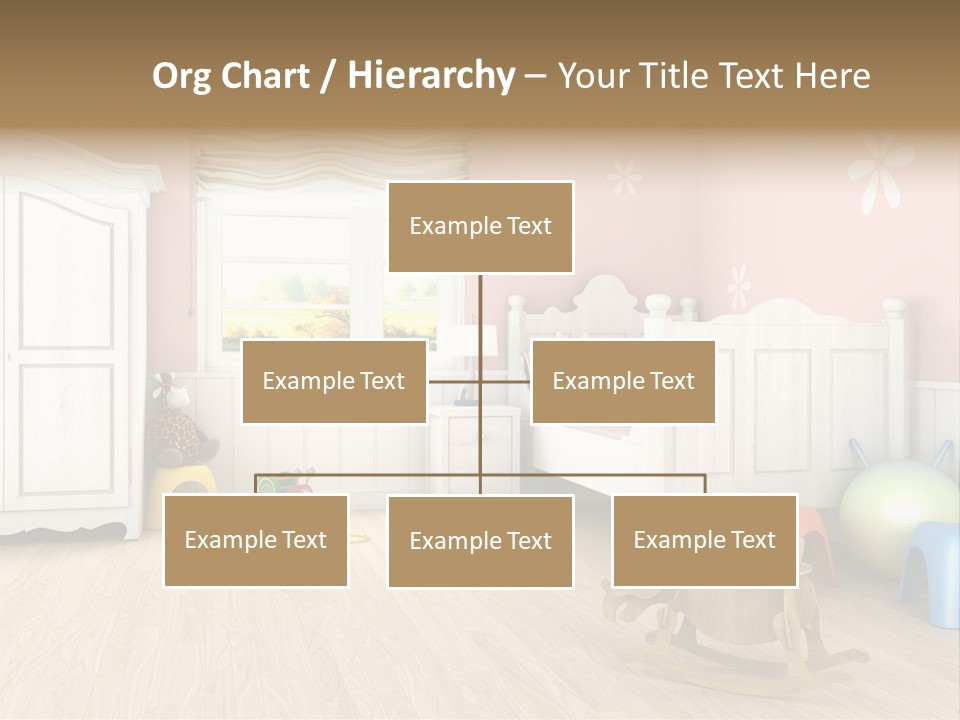 Org Chart / Hierarchy – Your Title Text Here

Example Text

Example Text

Example Text

Example Text

Example Text

Example Text